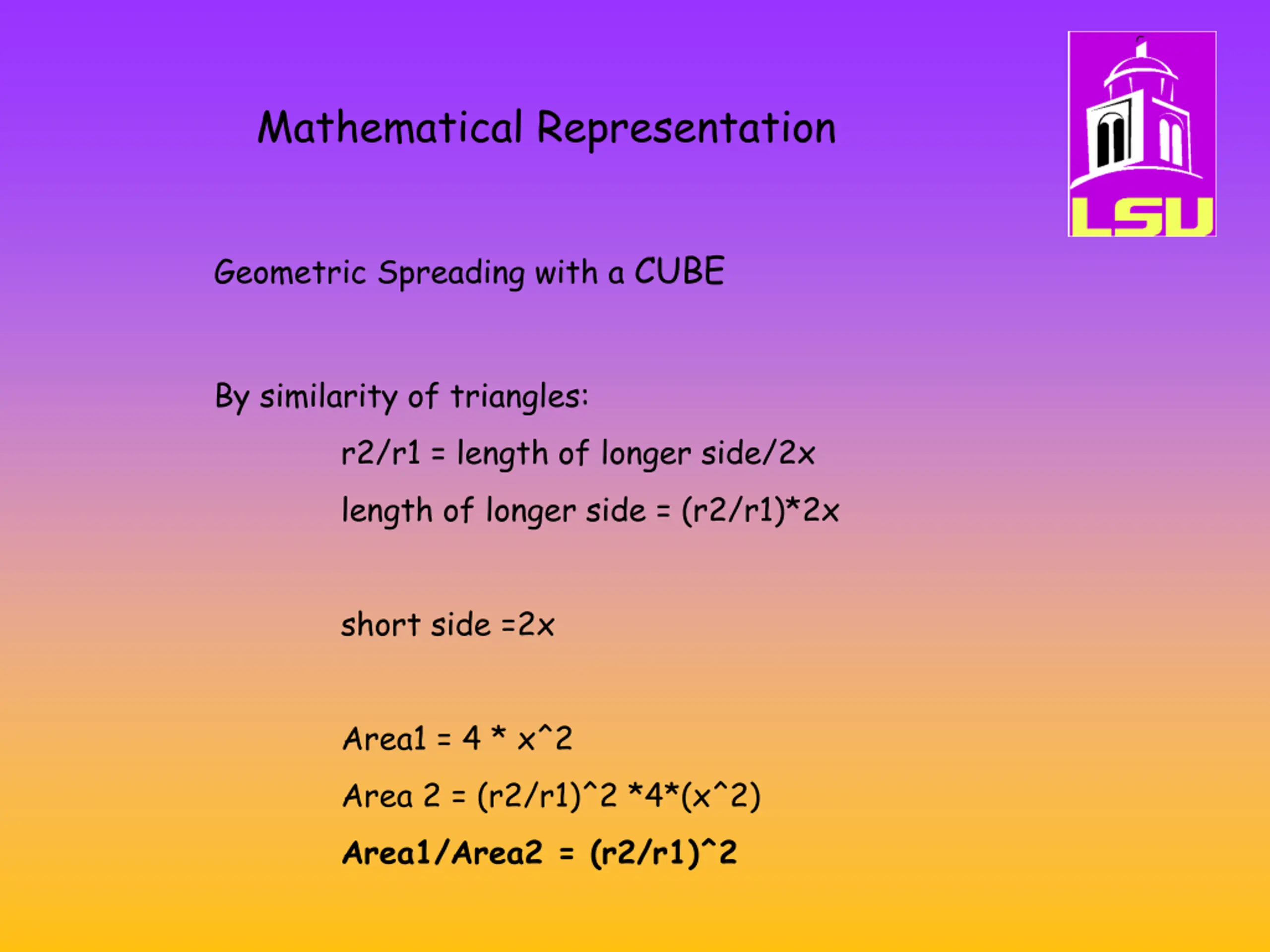 Mathematical Representation

LSU

Geometric Spreading with a CUBE

By similarity of triangles:

r2/r1 = length of longer side/2x

length of longer side = (r2/r1)*2x

short side =2x

Area1 = 4 * x^2

Area 2 = (r2/r1)^2 *4*(x^2)

Area1/Area2 = (r2/r1)^2